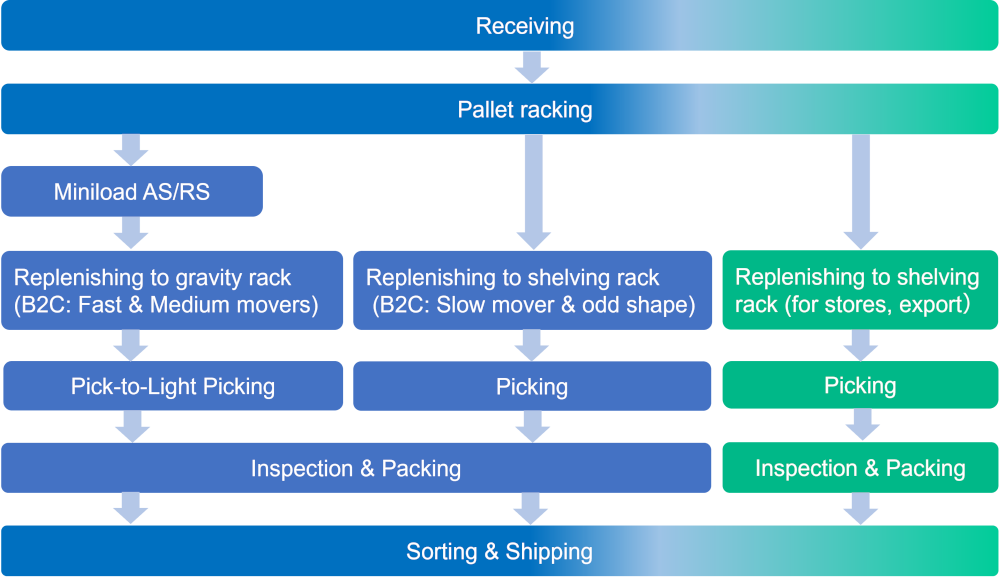 Receiving

Pallet racking

Miniload AS/RS

Replenishing to gravity rack (B2C: Fast & Medium movers)

Replenishing to shelving rack (B2C: Slow mover & odd shape)

Replenishing to shelving rack (for stores, export)

Pick-to-Light Picking

Picking

Picking

Inspection & Packing

Inspection & Packing

Sorting & Shipping